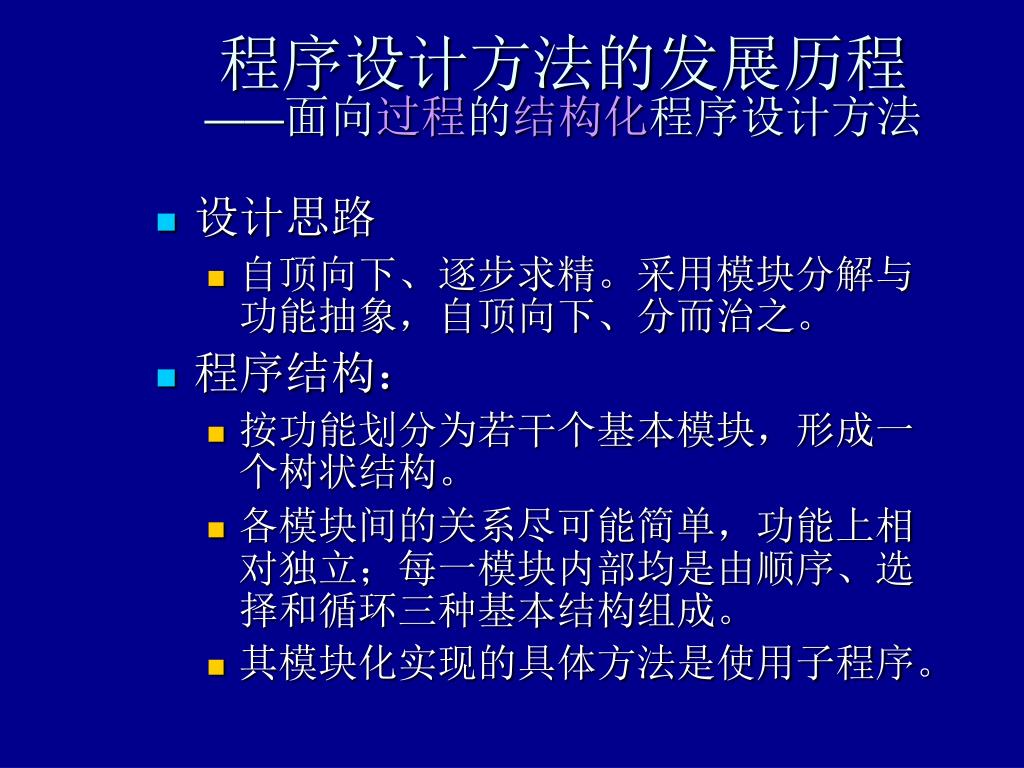 程序设计方法的发展历程
——面向过程的结构化程序设计方法

设计思路
自顶向下、逐步求精。采用模块分解与功能抽象，自顶向下、分而治之。
程序结构：
按功能划分为若干个基本模块，形成一个树状结构。
各模块间的关系尽可能简单，功能上相对独立；每一模块内部均是由顺序、选择和循环三种基本结构组成。
其模块化实现的具体方法是使用子程序。